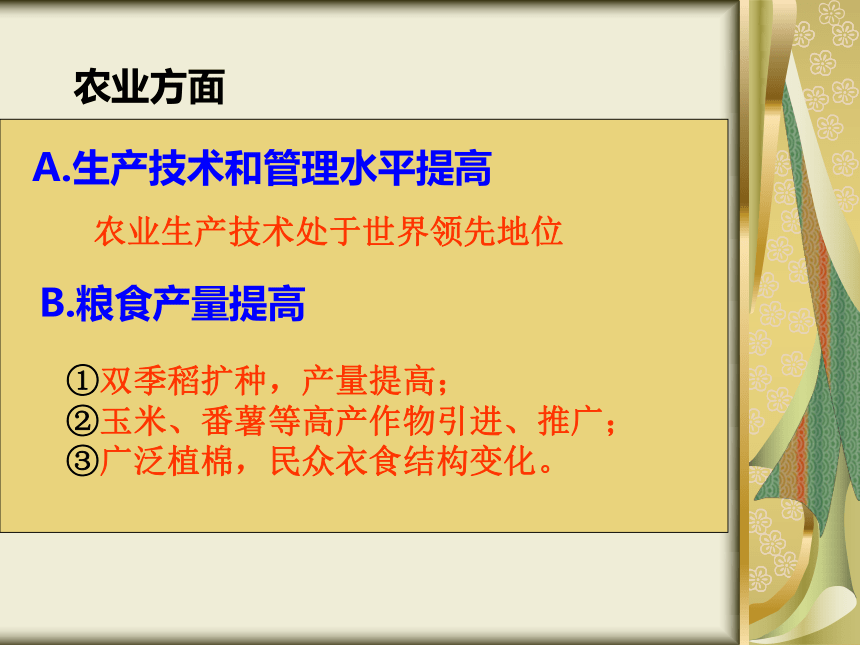 农业方面

A.生产技术和管理水平提高

农业生产技术处于世界领先地位

B.粮食产量提高

①双季稻扩种，产量提高；
②玉米、番薯等高产作物引进、推广；
③广泛植棉，民众衣食结构变化。